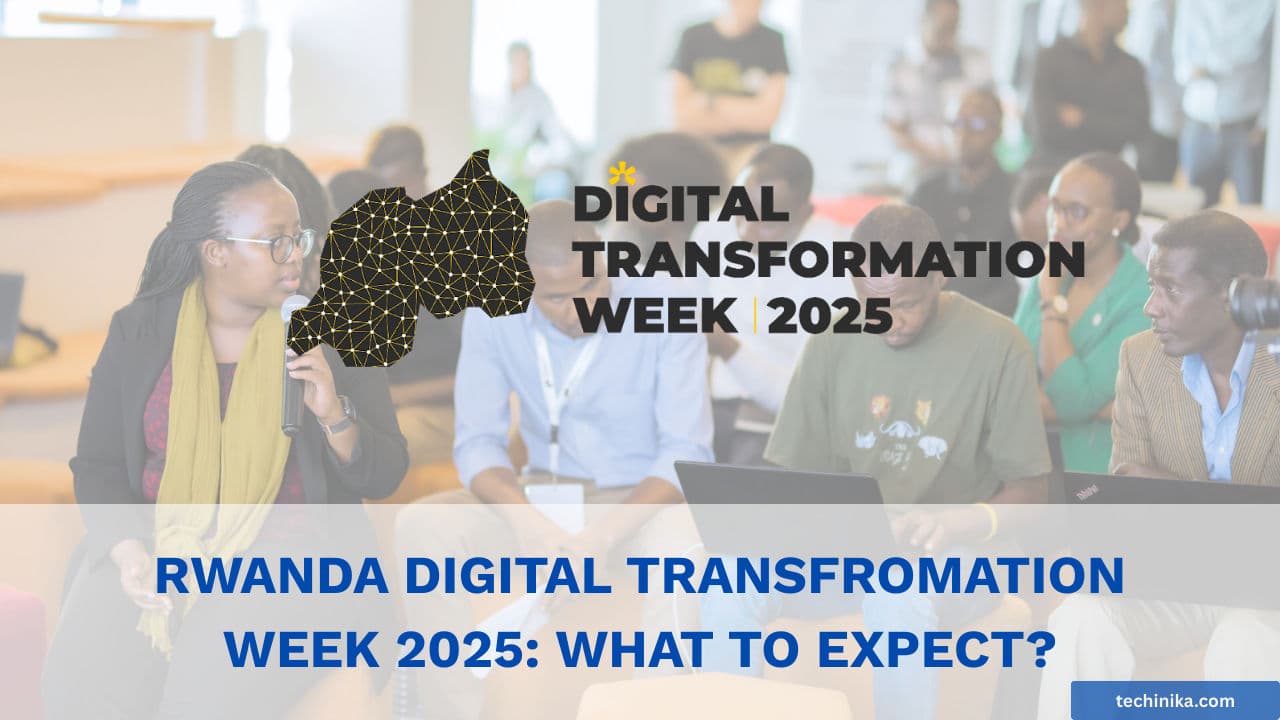 DIGITAL TRANSFORMATION WEEK | 2025

RWANDA DIGITAL TRANSFROMATION WEEK 2025: WHAT TO EXPECT?

techinika.com